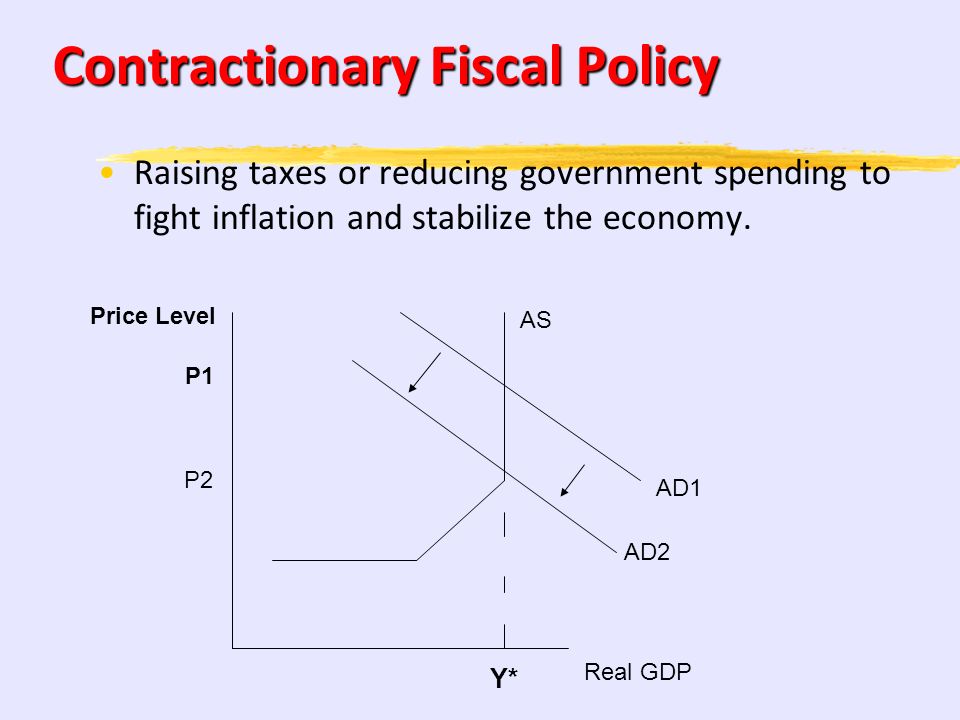 Contractionary Fiscal Policy

• Raising taxes or reducing government spending to fight inflation and stabilize the economy.

Price Level

P1

P2

AS

AD1

AD2

Y*

Real GDP